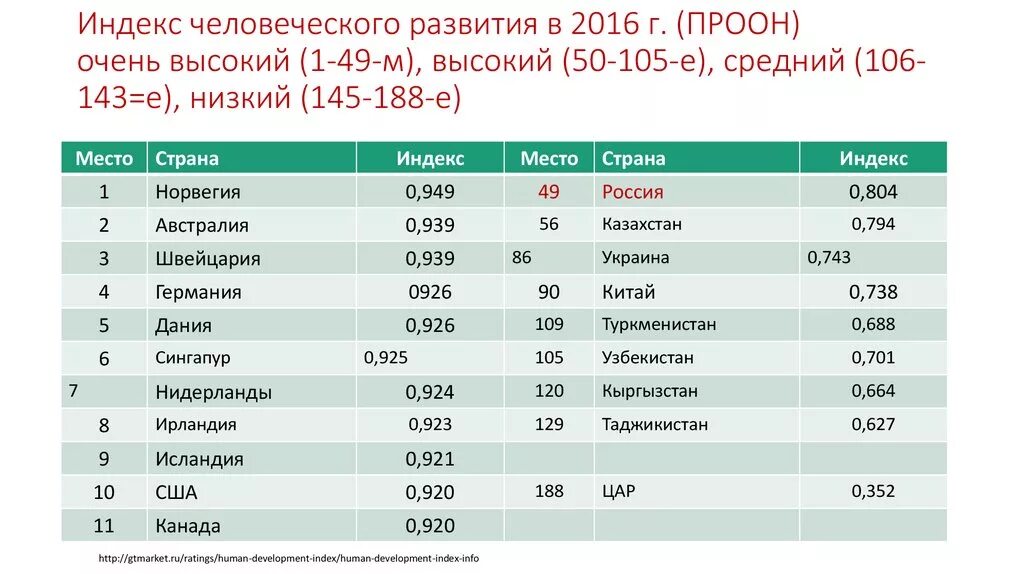 Индекс человеческого развития в 2016 г. (ПРООН) очень высокий (1-49-м), высокий (50-105-е), средний (106-143=е), низкий (145-188-е)

| Место | Страна | Индекс | Место | Страна | Индекс |
|---|---|---|---|---|---|
| 1 | Норвегия | 0,949 | 49 | Россия | 0,804 |
| 2 | Австралия | 0,939 | 56 | Казахстан | 0,794 |
| 3 | Швейцария | 0,939 | 86 | Украина | 0,743 |
| 4 | Германия | 0926 | 90 | Китай | 0,738 |
| 5 | Дания | 0,926 | 109 | Туркменистан | 0,688 |
| 6 | Сингапур | 0,925 | 105 | Узбекистан | 0,701 |
| 7 | Нидерланды | 0,924 | 120 | Кыргызстан | 0,664 |
| 8 | Ирландия | 0,923 | 129 | Таджикистан | 0,627 |
| 9 | Исландия | 0,921 | | | |
| 10 | США | 0,920 | 188 | ЦАР | 0,352 |
| 11 | Канада | 0,920 | | | |

http://gtmarket.ru/ratings/human-development-index/human-development-index-info